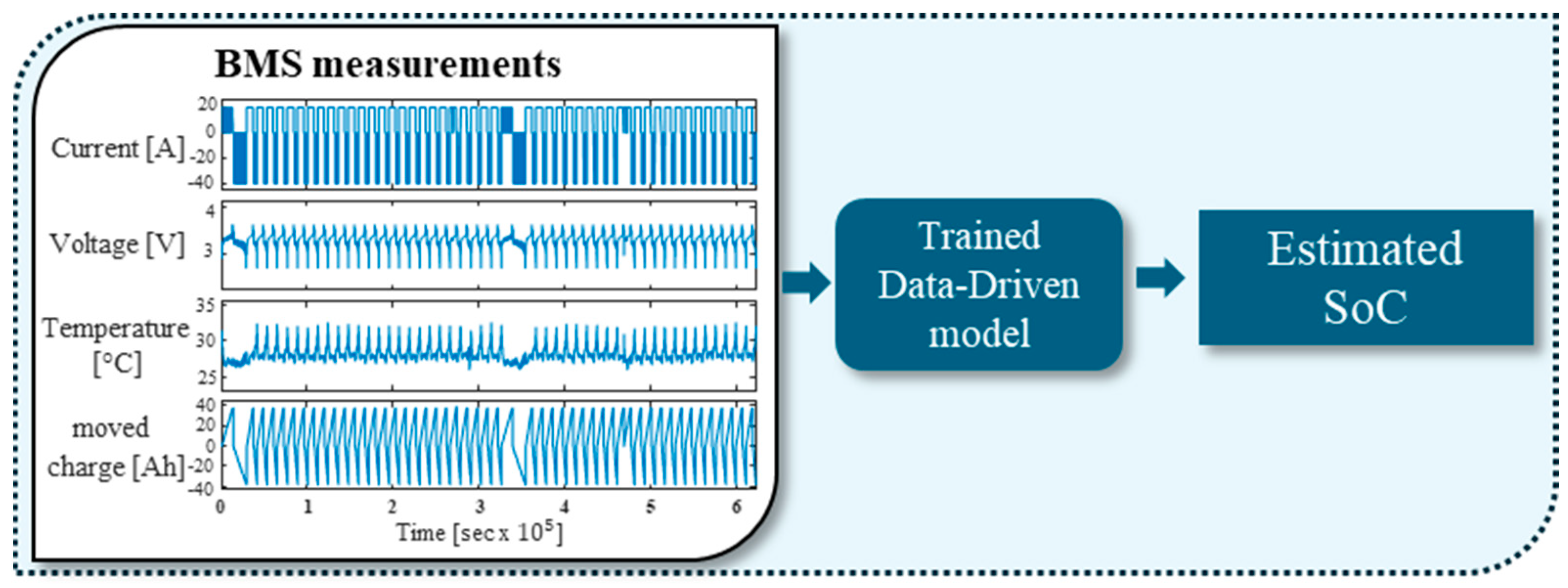 BMS measurements

Current [A]
20
0
-20
-40

Voltage [V]
4
3

Temperature [°C]
35
30
25

moved charge [Ah]
40
20
0
-20
-40

0 1 2 3 4 5 6
Time [sec x $10^5$]

Trained Data-Driven model

Estimated SoC